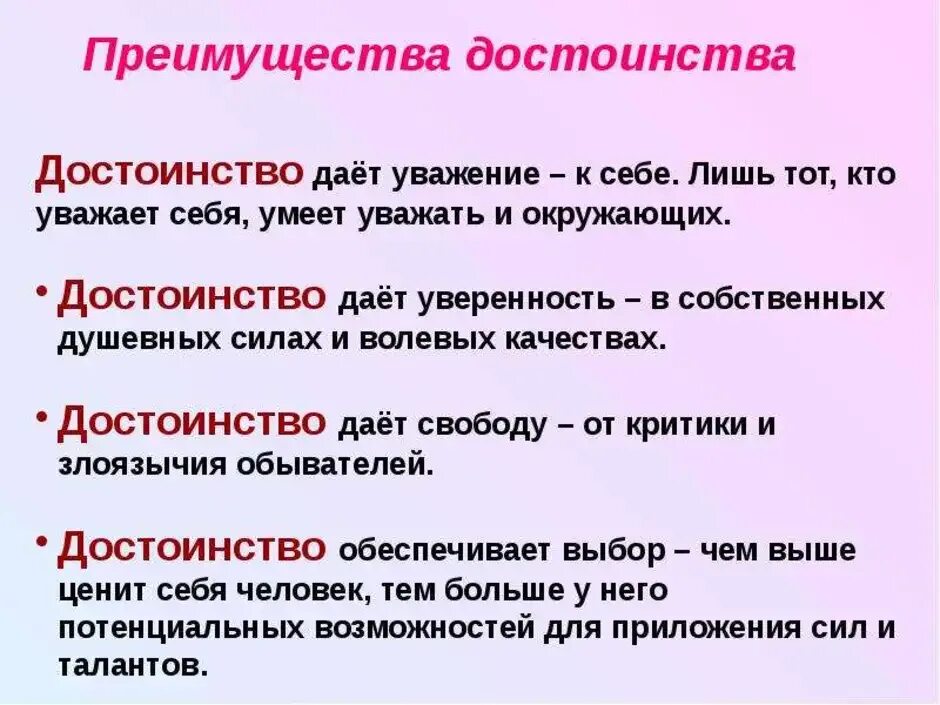 Преимущества достоинства

Достоинство даёт уважение – к себе. Лишь тот, кто уважает себя, умеет уважать и окружающих.

• Достоинство даёт уверенность – в собственных душевных силах и волевых качествах.

• Достоинство даёт свободу – от критики и злоязычия обывателей.

• Достоинство обеспечивает выбор – чем выше ценит себя человек, тем больше у него потенциальных возможностей для приложения сил и талантов.